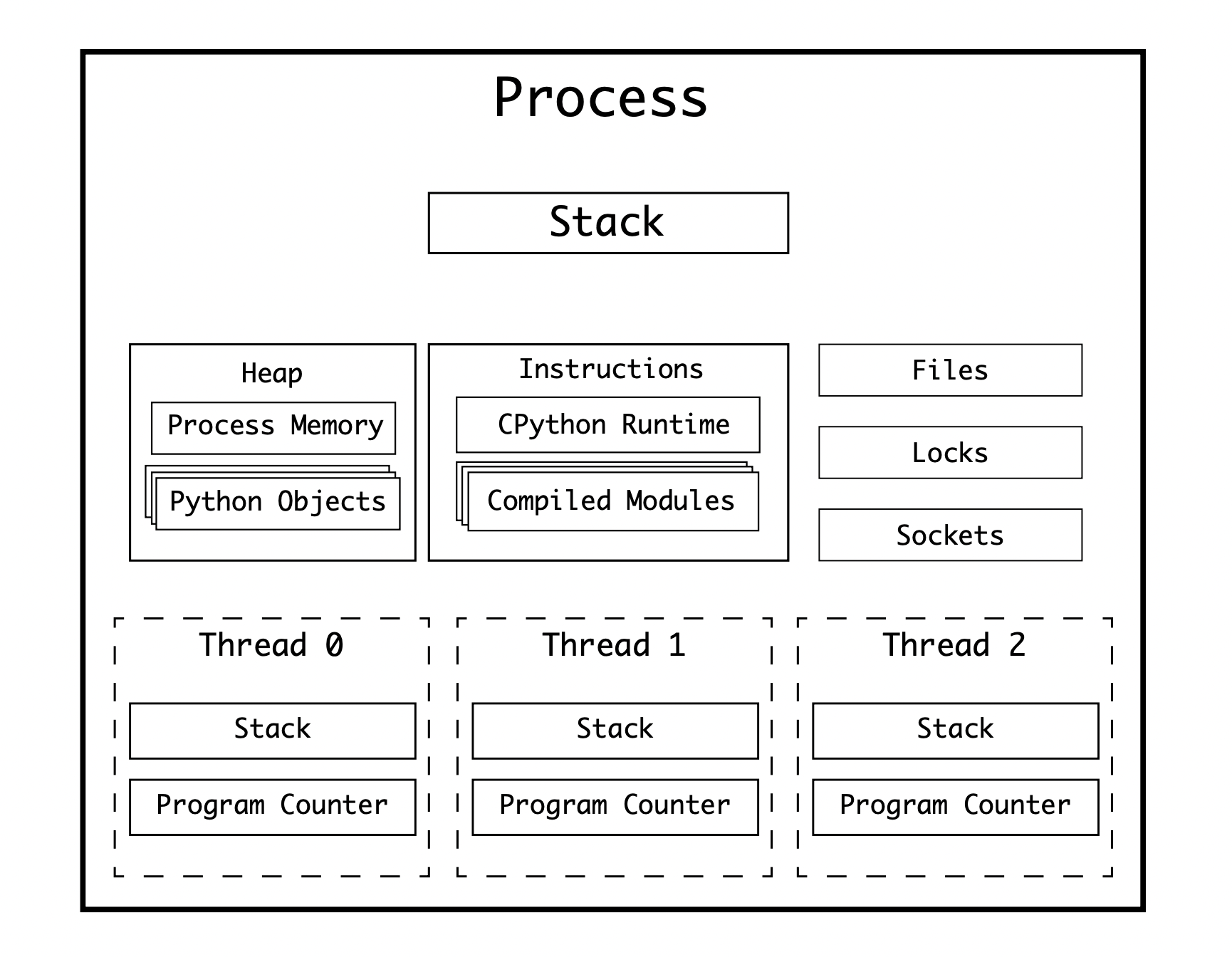 Process

Stack

Heap

Process Memory

Python Objects

Instructions

CPython Runtime

Compiled Modules

Files

Locks

Sockets

Thread 0

Stack

Program Counter

Thread 1

Stack

Program Counter

Thread 2

Stack

Program Counter